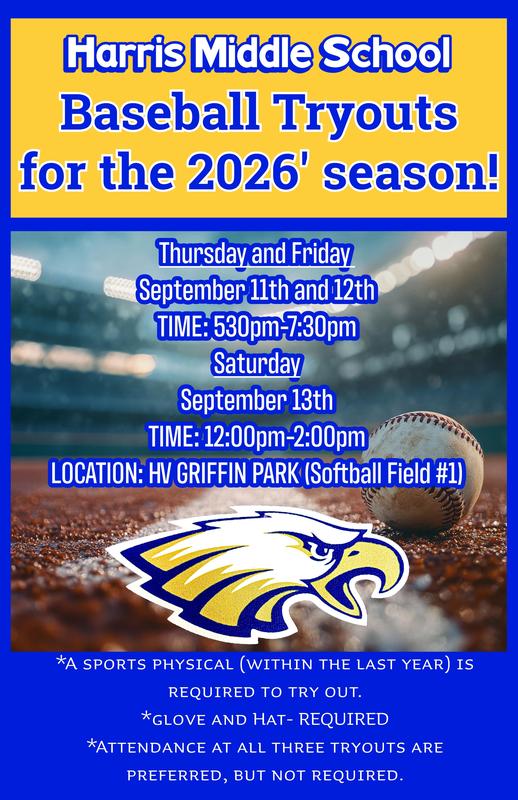 Harris Middle School
Baseball Tryouts
for the 2026' season!

Thursday and Friday
September 11th and 12th
TIME: 530pm-7:30pm
Saturday
September 13th
TIME: 12:00pm-2:00pm
LOCATION: HV GRIFFIN PARK (Softball Field #1)

*A sports physical (within the last year) is required to try out.
*glove and Hat- REQUIRED
*Attendance at all three tryouts are preferred, but not required.